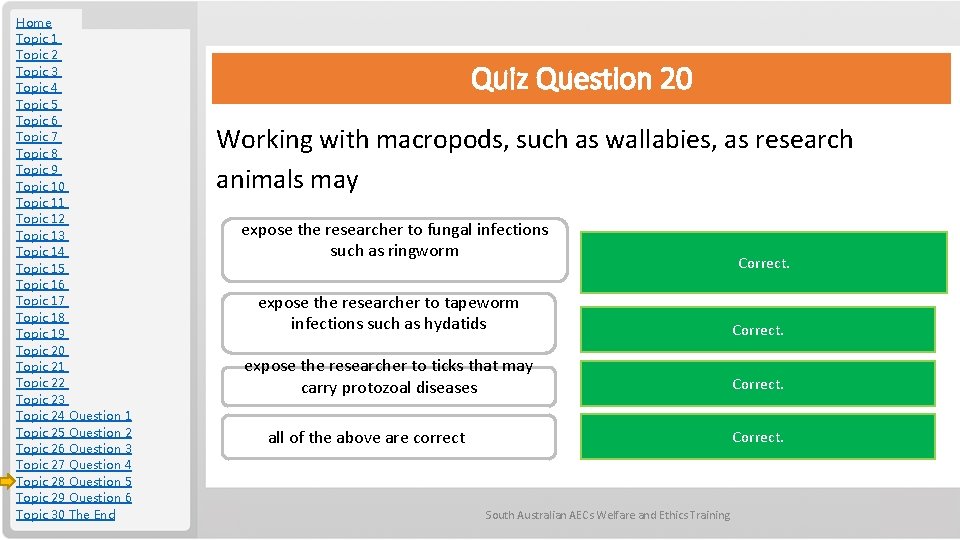 Home
Topic 1
Topic 2
Topic 3
Topic 4
Topic 5
Topic 6
Topic 7
Topic 8
Topic 9
Topic 10
Topic 11
Topic 12
Topic 13
Topic 14
Topic 15
Topic 16
Topic 17
Topic 18
Topic 19
Topic 20
Topic 21
Topic 22
Topic 23
Topic 24 Question 1
Topic 25 Question 2
Topic 26 Question 3
Topic 27 Question 4
Topic 28 Question 5
Topic 29 Question 6
Topic 30 The End

Quiz Question 20

Working with macropods, such as wallabies, as research animals may

expose the researcher to fungal infections such as ringworm

Correct.

expose the researcher to tapeworm infections such as hydatids

Correct.

expose the researcher to ticks that may carry protozoal diseases

Correct.

all of the above are correct

Correct.

South Australian AECs Welfare and Ethics Training